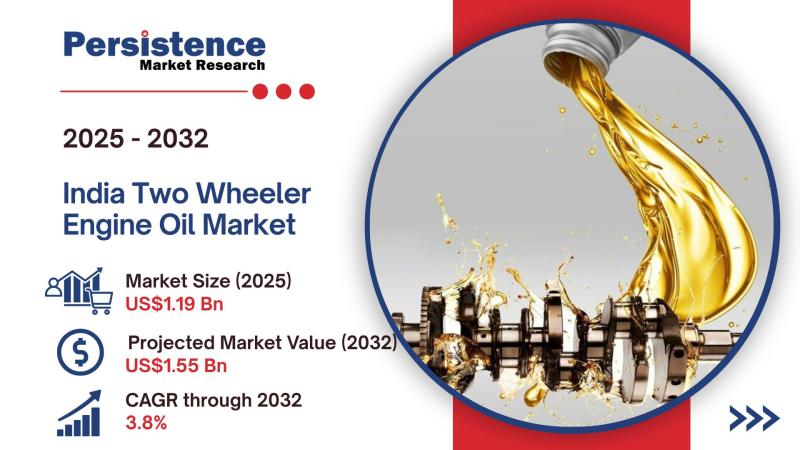 Persistence
Market Research

2025 - 2032

India Two Wheeler Engine Oil Market

Market Size (2025)
US$1.19 Bn

Projected Market Value (2032)
US$1.55 Bn

CAGR through 2032
3.8%